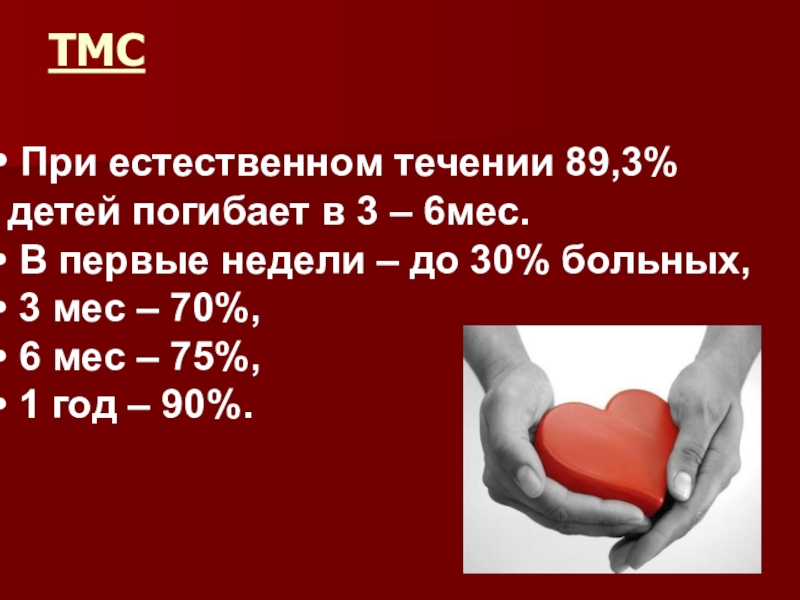 ТМС

• При естественном течении 89,3% детей погибает в 3 – 6мес.
• В первые недели – до 30% больных,
• 3 мес – 70%,
• 6 мес – 75%,
• 1 год – 90%.